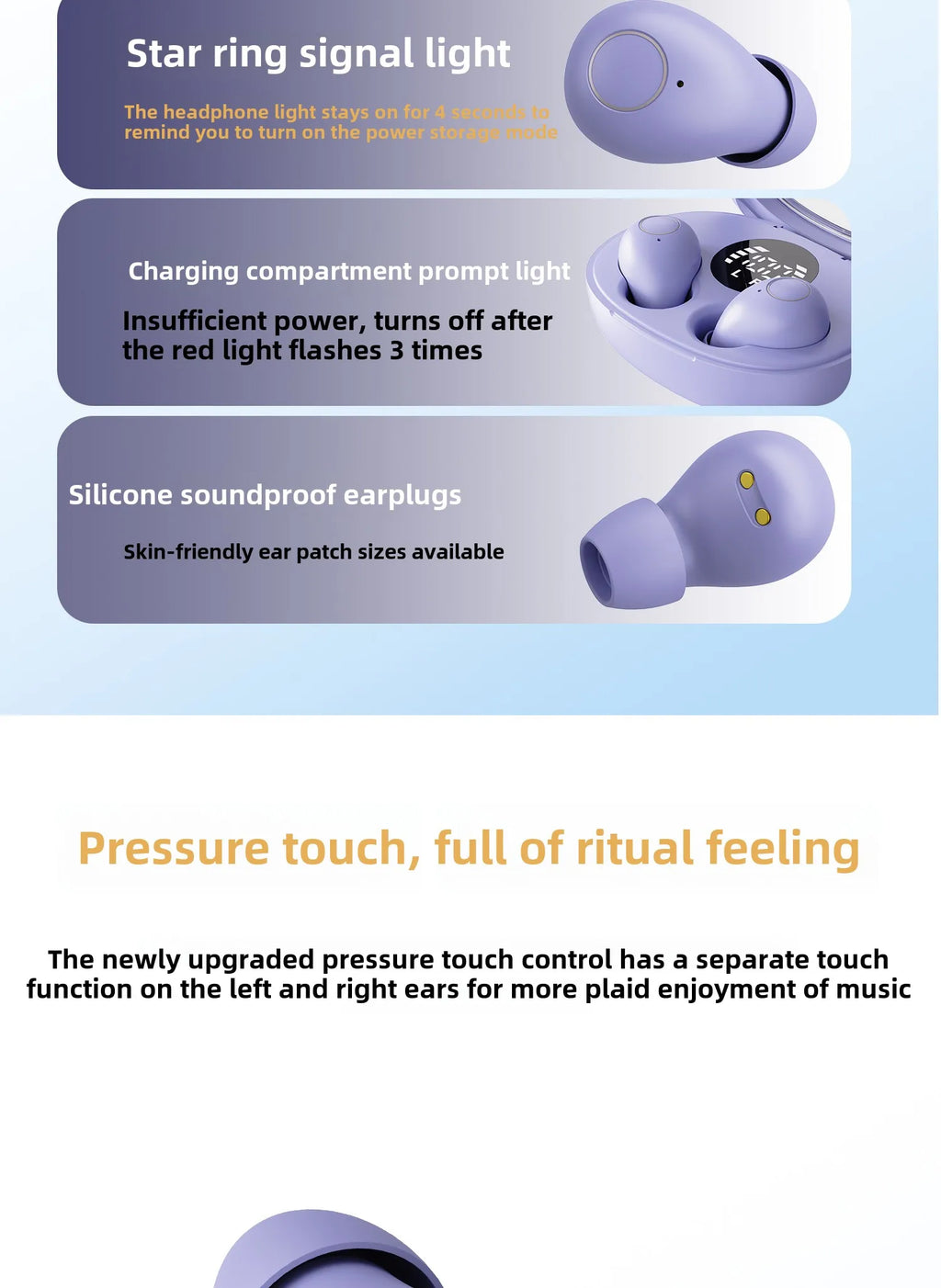 Star ring signal light

The headphone light stays on for 4 seconds to remind you to turn on the power storage mode

Charging compartment prompt light

Insufficient power, turns off after the red light flashes 3 times

Silicone soundproof earplugs

Skin-friendly ear patch sizes available

Pressure touch, full of ritual feeling

The newly upgraded pressure touch control has a separate touch function on the left and right ears for more plaid enjoyment of music